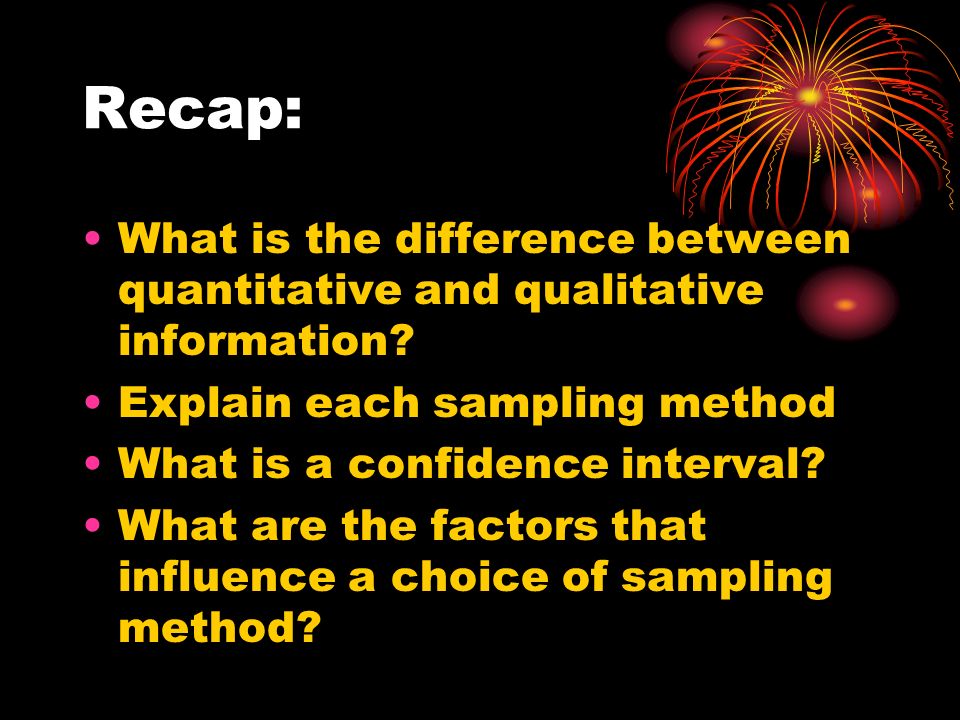 Recap:

• What is the difference between quantitative and qualitative information?
• Explain each sampling method
• What is a confidence interval?
• What are the factors that influence a choice of sampling method?